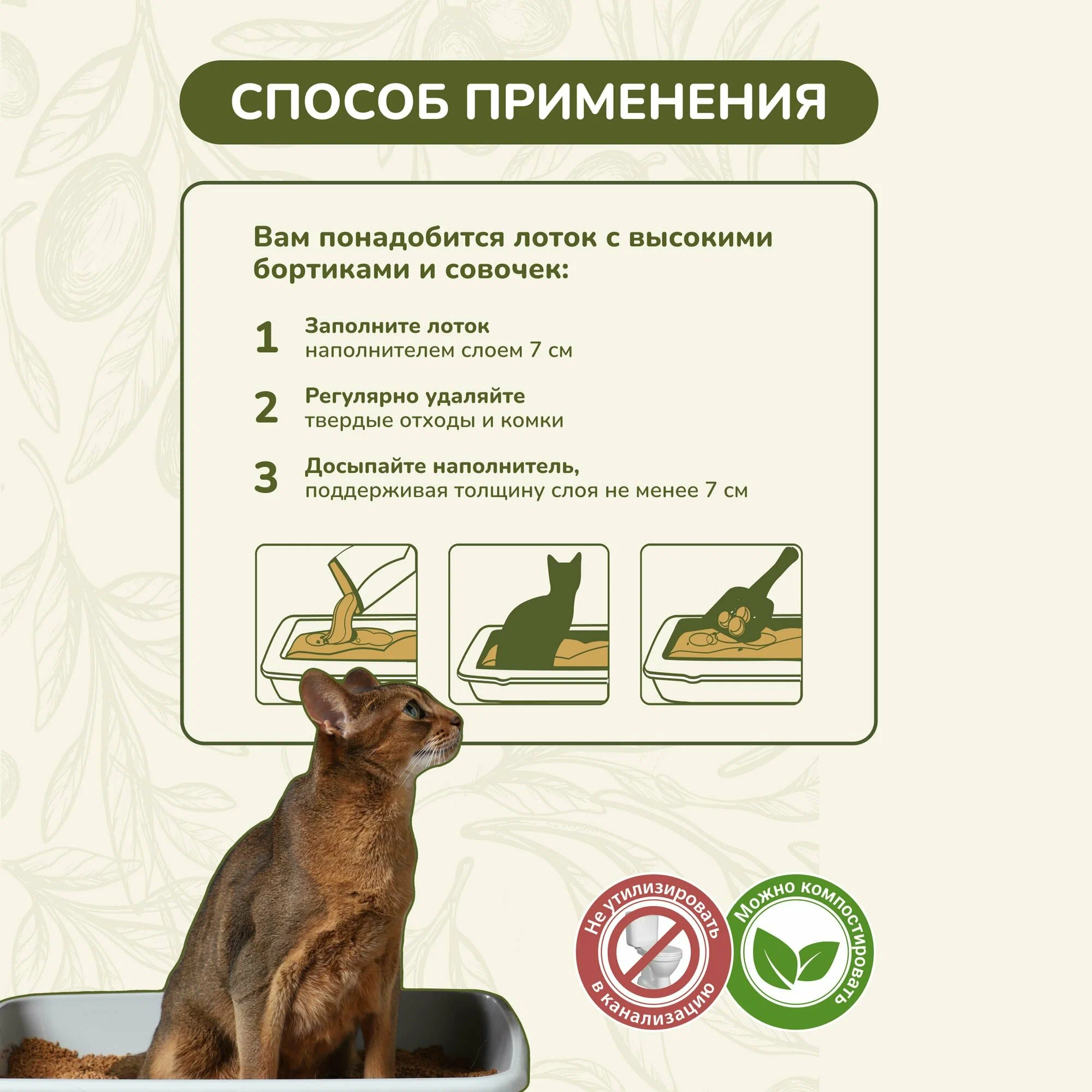 СПОСОБ ПРИМЕНЕНИЯ

Вам понадобится лоток с высокими бортиками и совочек:

1 Заполните лоток
наполнителем слоем 7 см

2 Регулярно удаляйте
твердые отходы и комки

3 Досыпайте наполнитель,
поддерживая толщину слоя не менее 7 см

Не утилизировать в канализацию

Можно компостировать